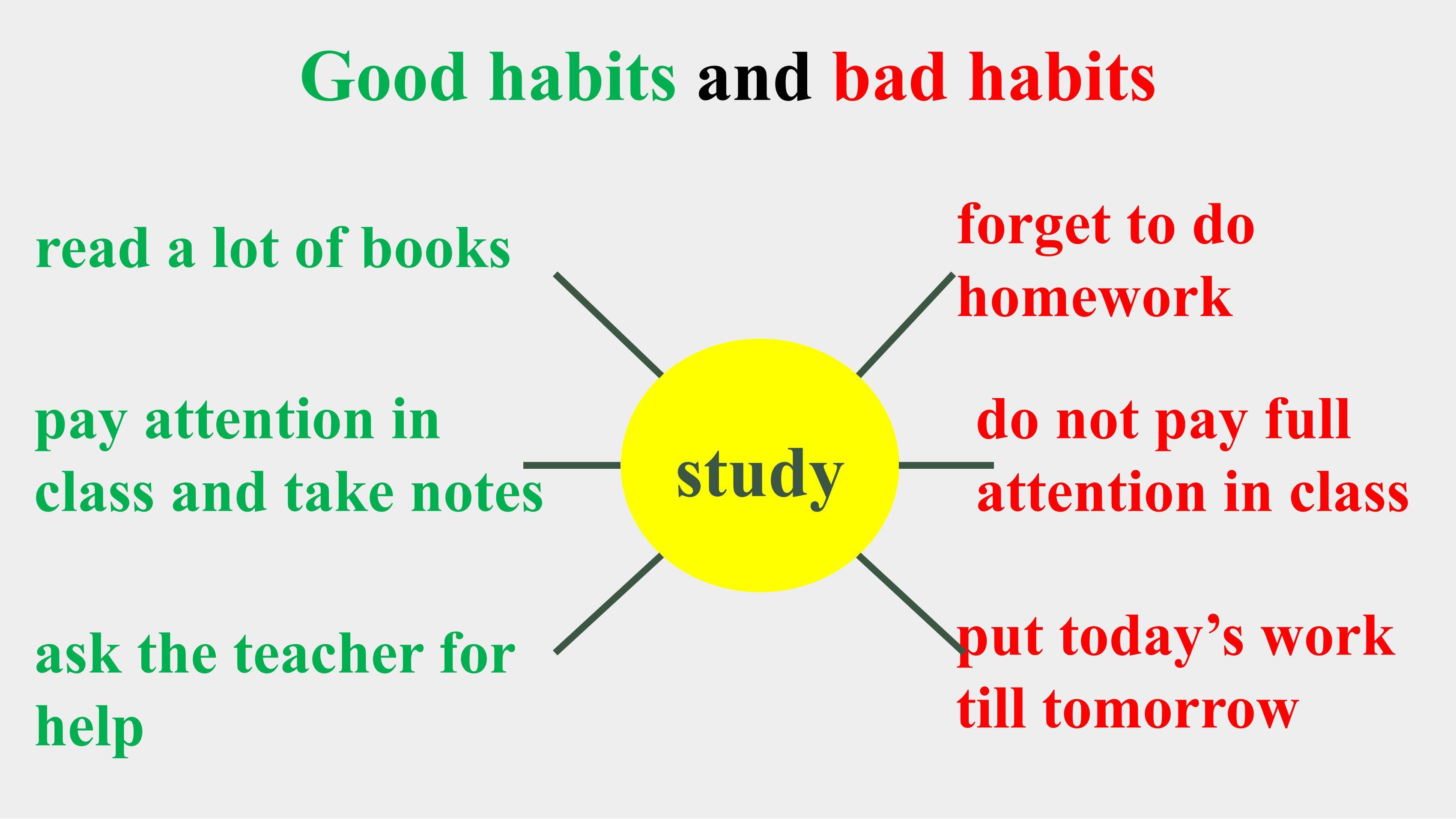 Good habits and bad habits

read a lot of books

pay attention in class and take notes

ask the teacher for help

study

forget to do homework

do not pay full attention in class

put today’s work till tomorrow